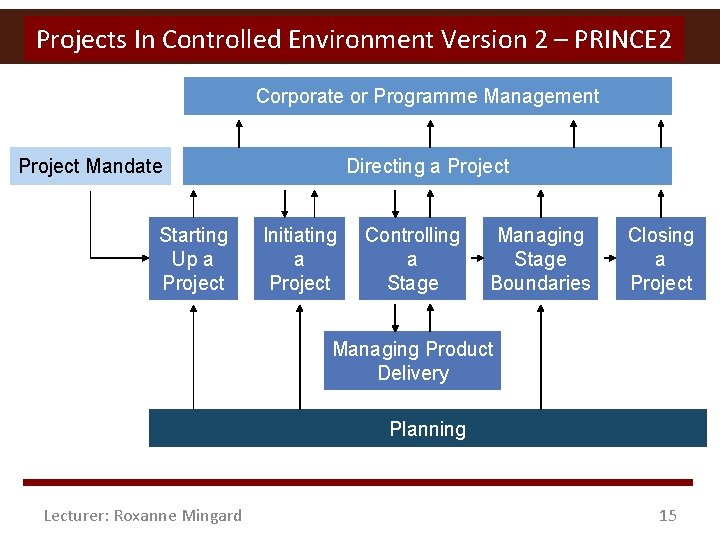 Projects In Controlled Environment Version 2 – PRINCE2

Corporate or Programme Management

Project Mandate

Directing a Project

Starting Up a Project

Initiating a Project

Controlling a Stage

Managing Stage Boundaries

Closing a Project

Managing Product Delivery

Planning

Lecturer: Roxanne Mingard

15